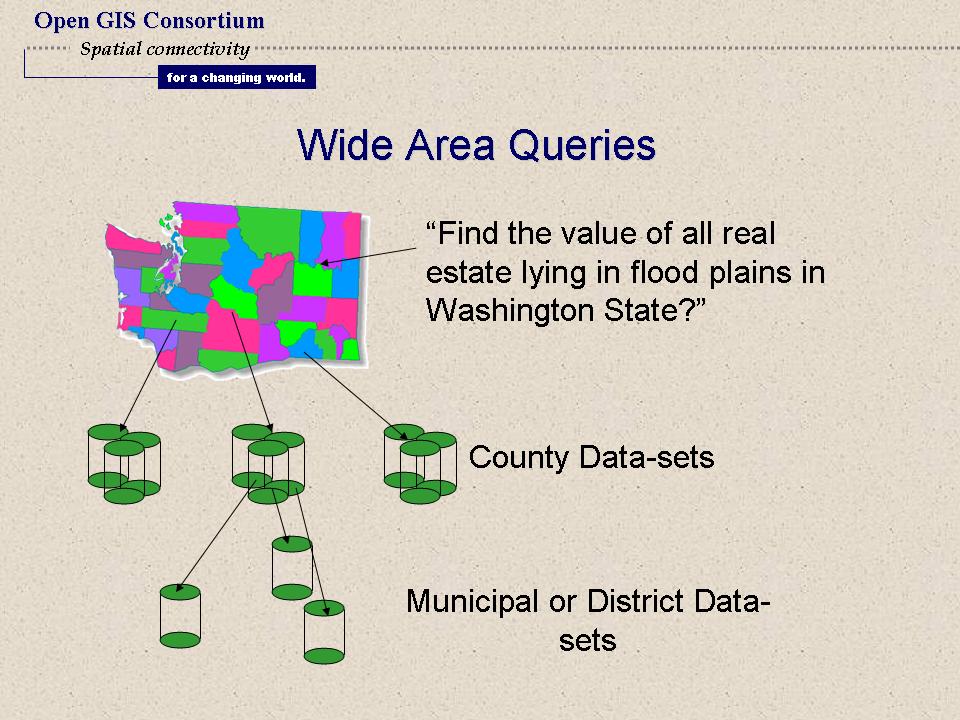 Open GIS Consortium
Spatial connectivity
for a changing world.

Wide Area Queries

“Find the value of all real estate lying in flood plains in Washington State?”

County Data-sets

Municipal or District Data-sets